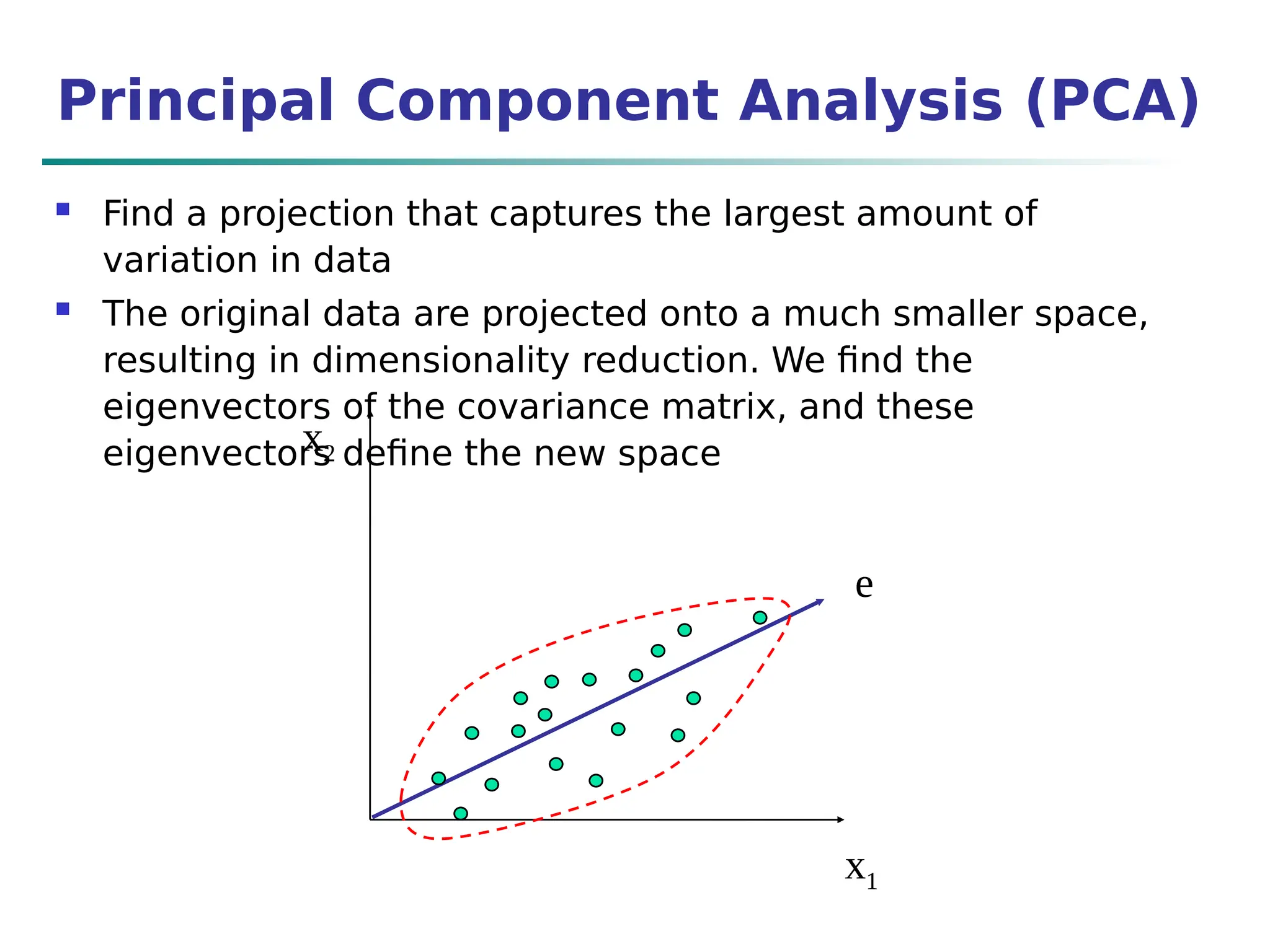 Principal Component Analysis (PCA)

Find a projection that captures the largest amount of variation in data

The original data are projected onto a much smaller space, resulting in dimensionality reduction. We find the eigenvectors of the covariance matrix, and these eigenvectors define the new space

$x_2$

e

$x_1$